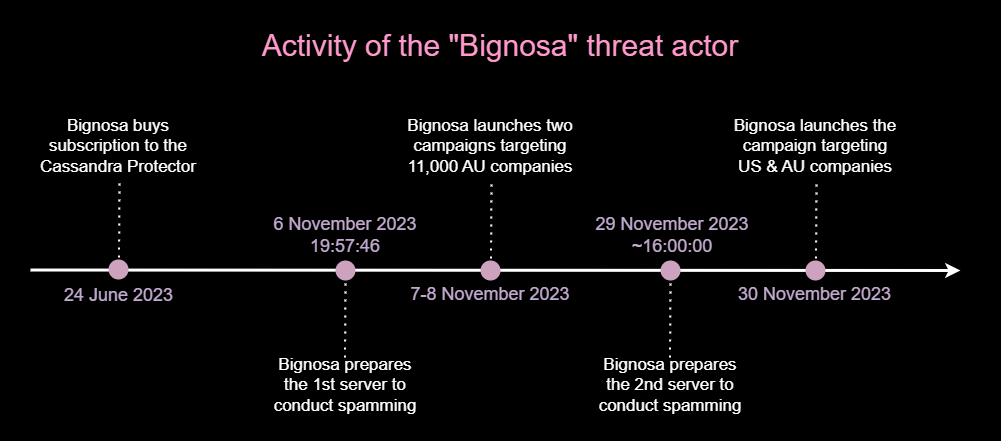 Activity of the "Bignosa" threat actor

Bignosa buys subscription to the Cassandra Protector

24 June 2023

6 November 2023 19:57:46

Bignosa prepares the 1st server to conduct spamming

Bignosa launches two campaigns targeting 11,000 AU companies

7-8 November 2023

29 November 2023 ~16:00:00

Bignosa prepares the 2nd server to conduct spamming

Bignosa launches the campaign targeting US & AU companies

30 November 2023